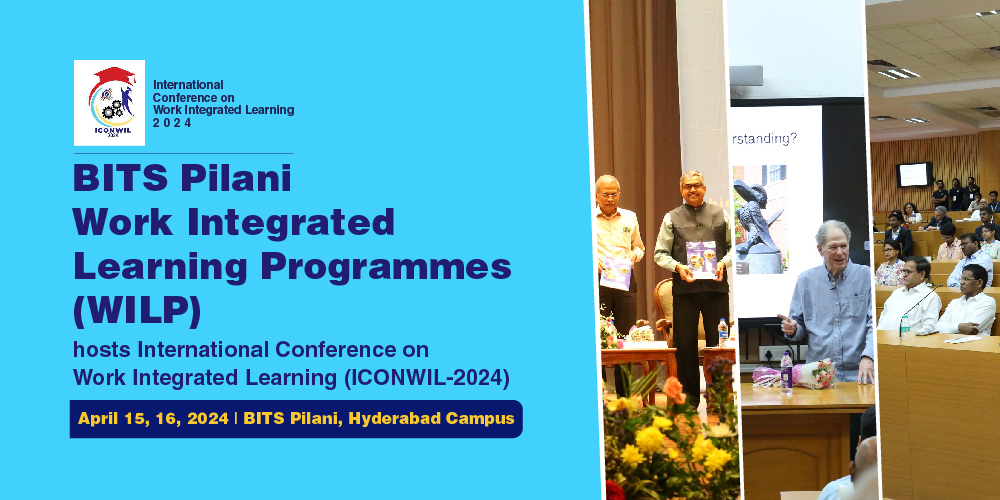 ICONWIL 2024

International Conference on Work Integrated Learning 2024

BITS Pilani Work Integrated Learning Programmes (WILP)

hosts International Conference on Work Integrated Learning (ICONWIL-2024)

April 15, 16, 2024 | BITS Pilani, Hyderabad Campus

rstanding?